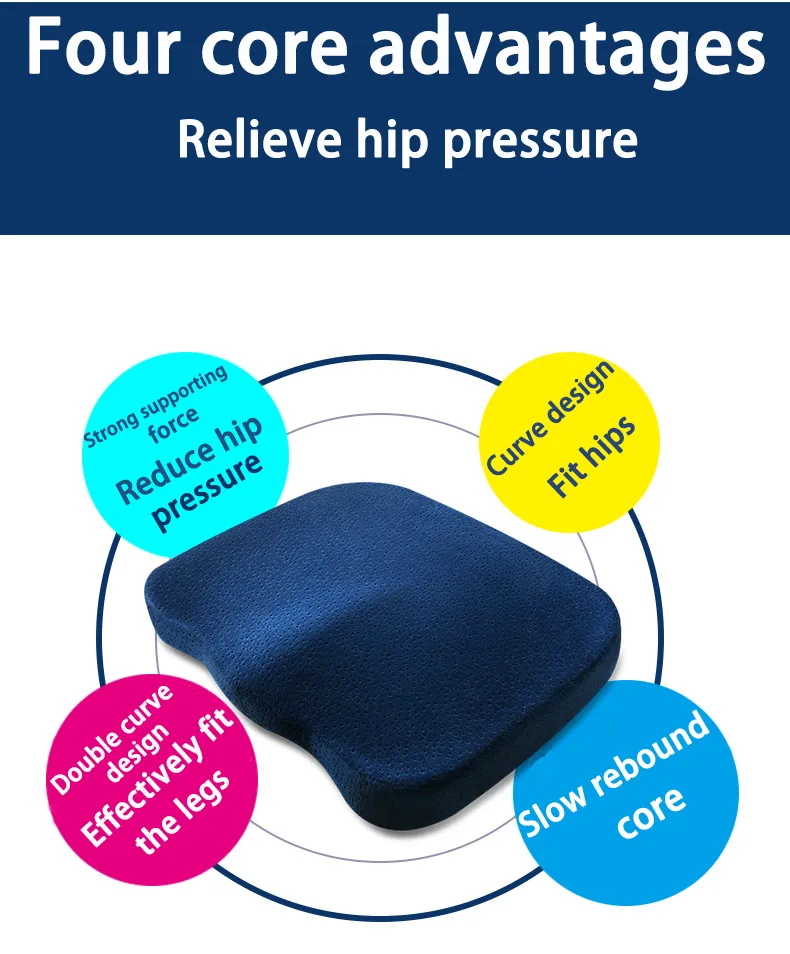 Four core advantages
Relieve hip pressure

Strong supporting force
Reduce hip pressure

Curve design
Fit hips

Double curve design
Effectively fit the legs

Slow rebound core